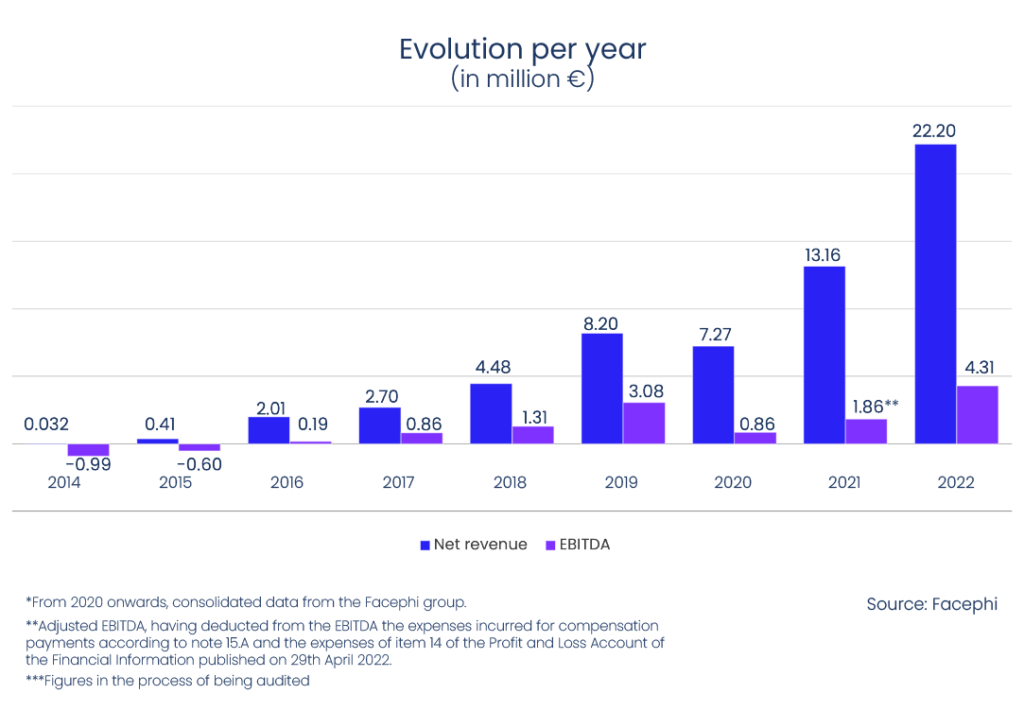 Evolution per year
(in million €)

0.032
-0.99
2014

0.41
-0.60
2015

2.01
0.19
2016

2.70
0.86
2017

4.48
1.31
2018

8.20
3.08
2019

7.27
0.86
2020

13.16
1.86**
2021

22.20
4.31
2022

Net revenue EBITDA

*From 2020 onwards, consolidated data from the Facephi group.

**Adjusted EBITDA, having deducted from the EBITDA the expenses incurred for compensation payments according to note 15.A and the expenses of item 14 of the Profit and Loss Account of the Financial Information published on 29th April 2022.

***Figures in the process of being audited

Source: Facephi